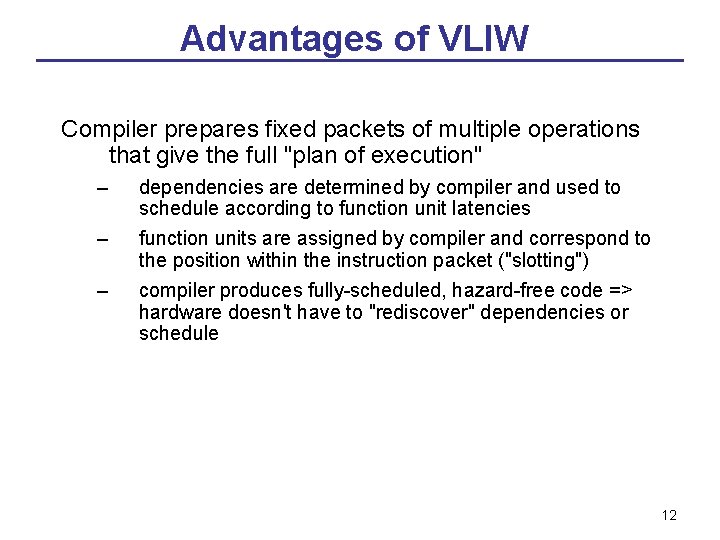 Advantages of VLIW

Compiler prepares fixed packets of multiple operations that give the full "plan of execution"

– dependencies are determined by compiler and used to schedule according to function unit latencies

– function units are assigned by compiler and correspond to the position within the instruction packet ("slotting")

– compiler produces fully-scheduled, hazard-free code => hardware doesn't have to "rediscover" dependencies or schedule

12